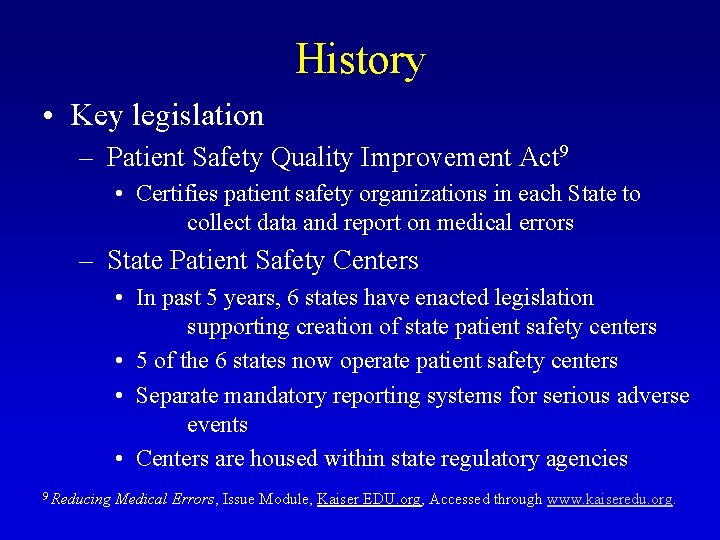 History

• Key legislation

– Patient Safety Quality Improvement Act$^9$

• Certifies patient safety organizations in each State to collect data and report on medical errors

– State Patient Safety Centers

• In past 5 years, 6 states have enacted legislation supporting creation of state patient safety centers

• 5 of the 6 states now operate patient safety centers

• Separate mandatory reporting systems for serious adverse events

• Centers are housed within state regulatory agencies

$^9$ Reducing Medical Errors, Issue Module, Kaiser EDU.org, Accessed through www.kaiseredu.org.